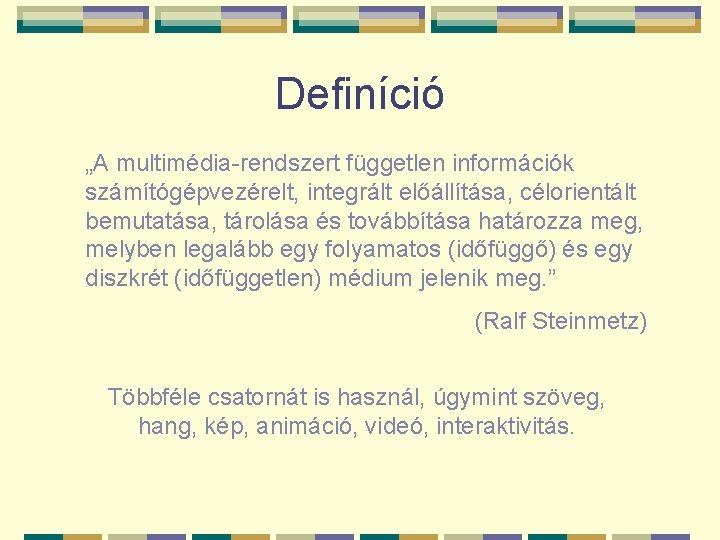 Definíció

„A multimédia-rendszert független információk számítógépvezérelt, integrált előállítása, célorientált bemutatása, tárolása és továbbítása határozza meg, melyben legalább egy folyamatos (időfüggő) és egy diszkrét (időfüggetlen) médium jelenik meg.”

(Ralf Steinmetz)

Többféle csatornát is használ, úgymint szöveg, hang, kép, animáció, videó, interaktivitás.